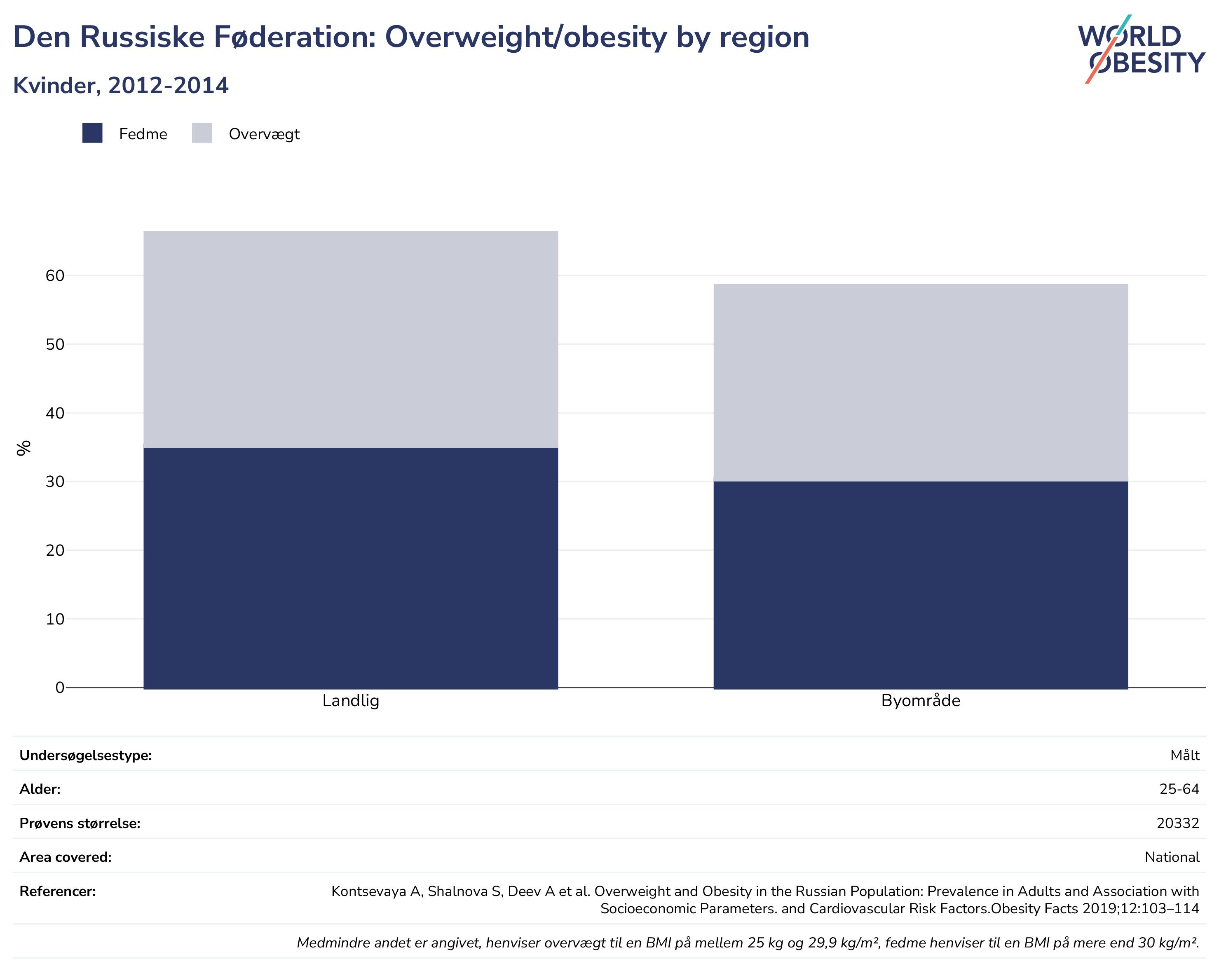 Den Russiske Føderation: Overweight/obesity by region

Kvinder, 2012-2014

WORLD OBESITY

Fedme Overvægt

%

60
50
40
30
20
10
0

Landlig Byområde

| Undersøgelsestype: | Målt |
|---|---|
| Alder: | 25-64 |
| Prøvens størrelse: | 20332 |
| Area covered: | National |
| Referencer: | Kontsevaya A, Shalnova S, Deev A et al. Overweight and Obesity in the Russian Population: Prevalence in Adults and Association with Socioeconomic Parameters. and Cardiovascular Risk Factors.Obesity Facts 2019;12:103–114 |

Medmindre andet er angivet, henviser overvægt til en BMI på mellem 25 kg og 29,9 kg/m², fedme henviser til en BMI på mere end 30 kg/m².